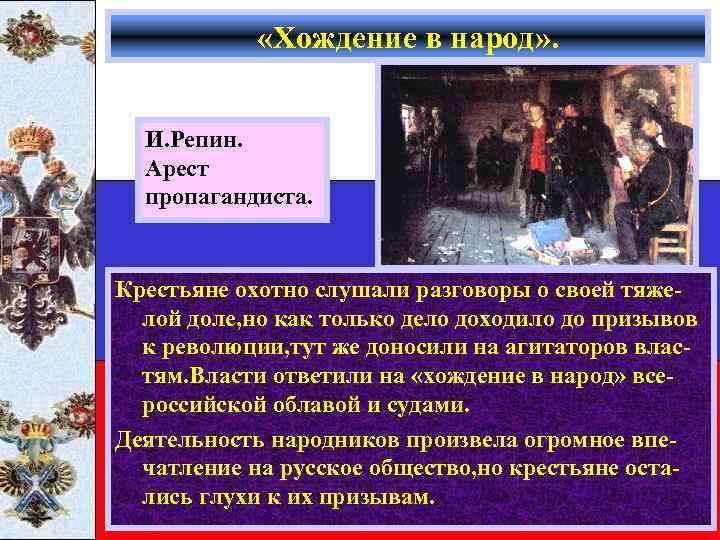 «Хождение в народ».

И.Репин. Арест пропагандиста.

Крестьяне охотно слушали разговоры о своей тяжелой доле,но как только дело доходило до призывов к революции,тут же доносили на агитаторов властям.Власти ответили на «хождение в народ» всероссийской облавой и судами.

Деятельность народников произвела огромное впечатление на русское общество,но крестьяне остались глухи к их призывам.